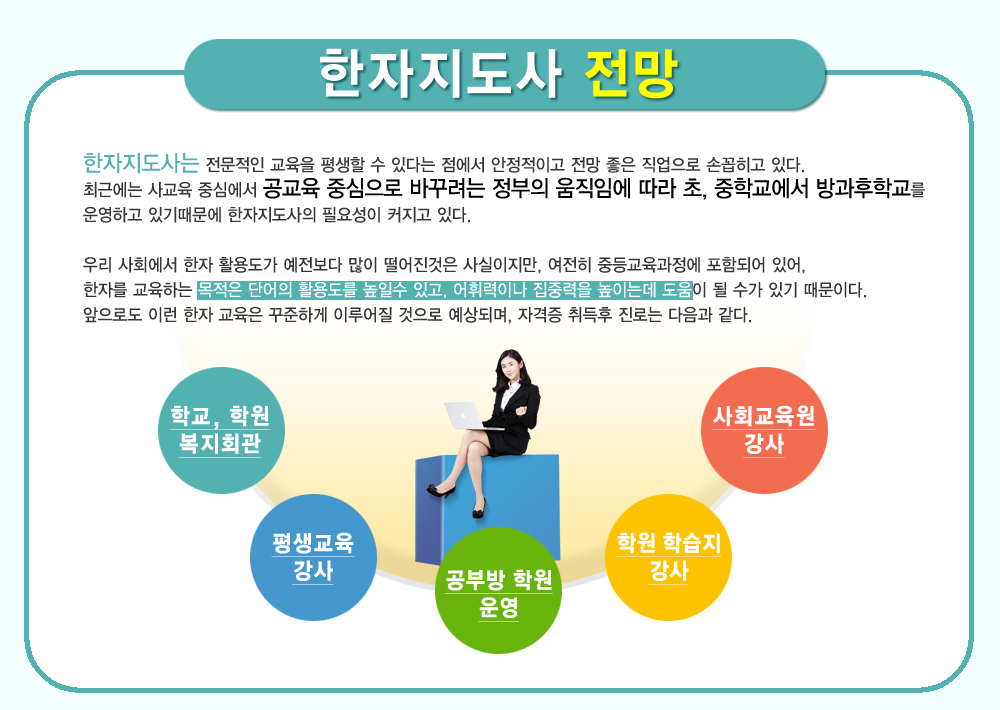 한자지도사 전망

한자지도사는 전문적인 교육을 평생할 수 있다는 점에서 안정적이고 전망 좋은 직업으로 손꼽히고 있다. 최근에는 사교육 중심에서 공교육 중심으로 바꾸려는 정부의 움직임에 따라 초, 중학교에서 방과후학교를 운영하고 있기때문에 한자지도사의 필요성이 커지고 있다.

우리 사회에서 한자 활용도가 예전보다 많이 떨어진것은 사실이지만, 여전히 중등교육과정에 포함되어 있어, 한자를 교육하는 목적은 단어의 활용도를 높일수 있고, 어휘력이나 집중력을 높이는데 도움이 될 수가 있기 때문이다. 앞으로도 이런 한자 교육은 꾸준하게 이루어질 것으로 예상되며, 자격증 취득후 진로는 다음과 같다.

학교, 학원 복지회관

평생교육 강사

공부방 학원 운영

학원 학습지 강사

사회교육원 강사